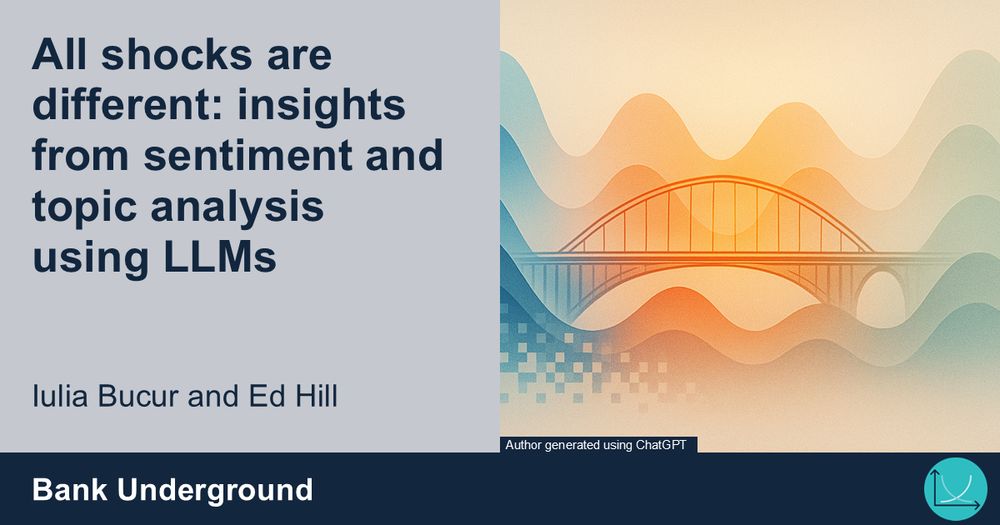 All shocks are different: insights from sentiment and topic analysis using LLMs

Iulia Bucur and Ed Hill

Author generated using ChatGPT

Bank Underground